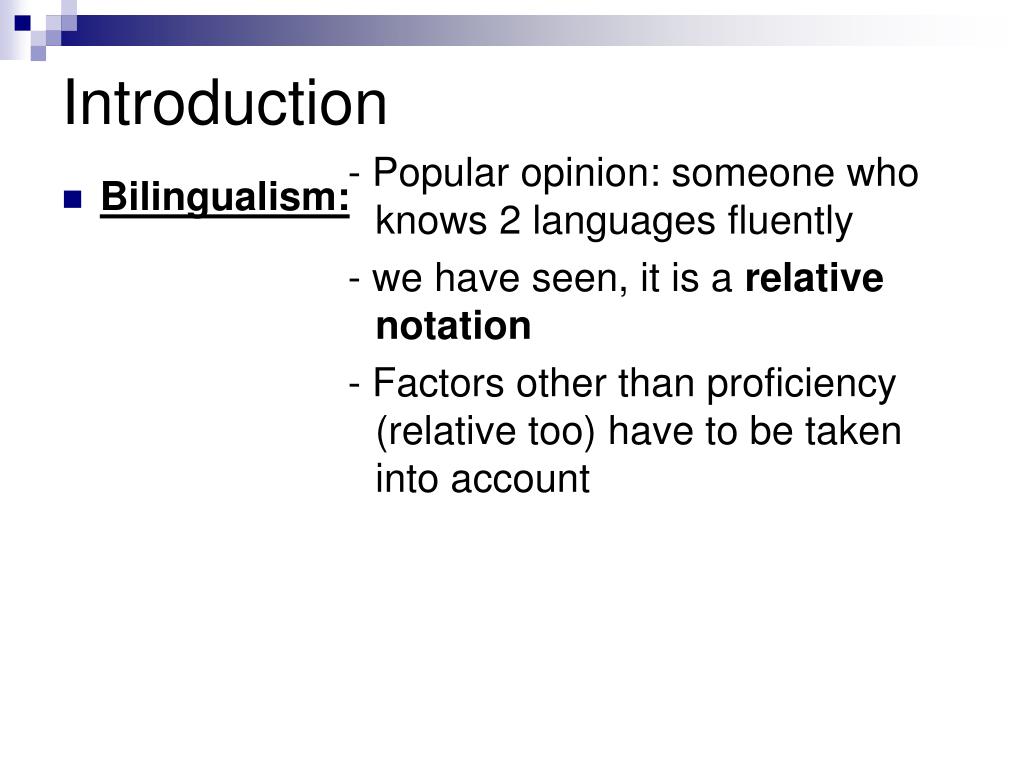 Introduction

Bilingualism:

- Popular opinion: someone who knows 2 languages fluently

- we have seen, it is a relative notation

- Factors other than proficiency (relative too) have to be taken into account